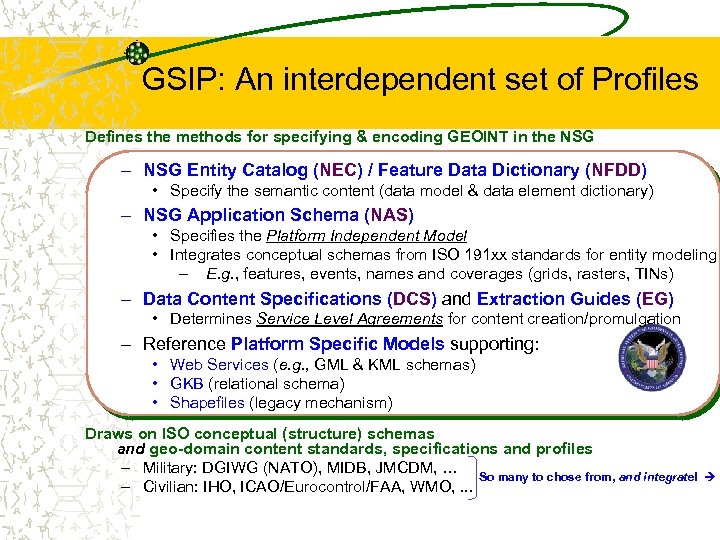 GSIP: An interdependent set of Profiles

Defines the methods for specifying & encoding GEOINT in the NSG

– NSG Entity Catalog (NEC) / Feature Data Dictionary (NFDD)
• Specify the semantic content (data model & data element dictionary)

– NSG Application Schema (NAS)
• Specifies the Platform Independent Model
• Integrates conceptual schemas from ISO 191xx standards for entity modeling
– E.g., features, events, names and coverages (grids, rasters, TINs)

– Data Content Specifications (DCS) and Extraction Guides (EG)
• Determines Service Level Agreements for content creation/promulgation

– Reference Platform Specific Models supporting:
• Web Services (e.g., GML & KML schemas)
• GKB (relational schema)
• Shapefiles (legacy mechanism)

Draws on ISO conceptual (structure) schemas
and geo-domain content standards, specifications and profiles
– Military: DGIWG (NATO), MIDB, JMCDM, ...
– Civilian: IHO, ICAO/Eurocontrol/FAA, WMO, ...

So many to chose from, and integrate! →